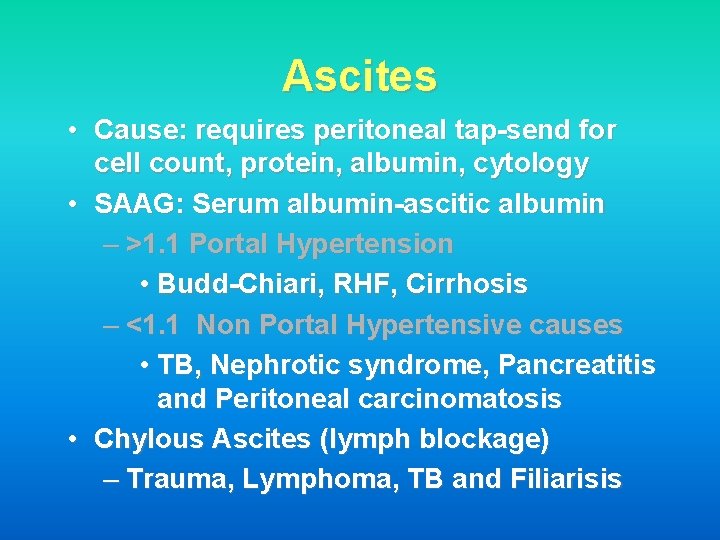 Ascites

• Cause: requires peritoneal tap-send for cell count, protein, albumin, cytology
• SAAG: Serum albumin-ascitic albumin
– >1.1 Portal Hypertension
• Budd-Chiari, RHF, Cirrhosis
– <1.1 Non Portal Hypertensive causes
• TB, Nephrotic syndrome, Pancreatitis and Peritoneal carcinomatosis
• Chylous Ascites (lymph blockage)
– Trauma, Lymphoma, TB and Filiarisis